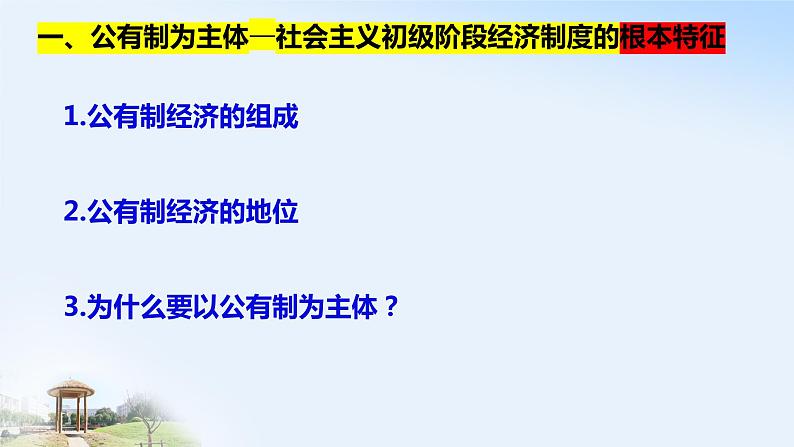 一、公有制为主体—社会主义初级阶段经济制度的根本特征

1.公有制经济的组成

2.公有制经济的地位

3.为什么要以公有制为主体？